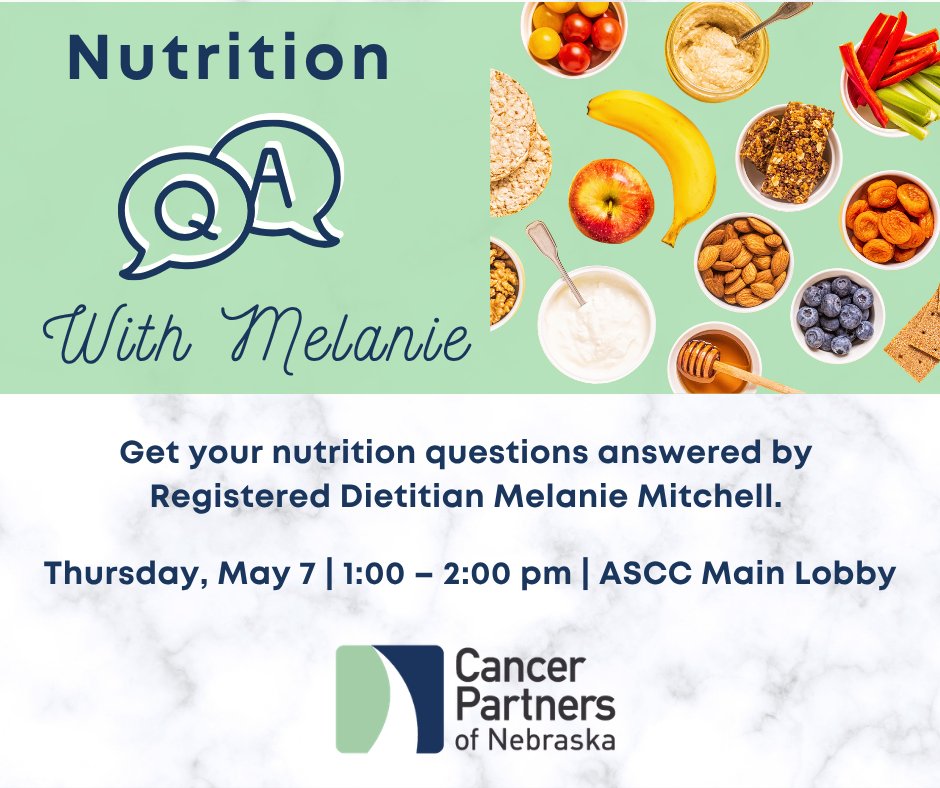 Nutrition

Q A

With Melanie

Get your nutrition questions answered by Registered Dietitian Melanie Mitchell.

Thursday, May 7 | 1:00 – 2:00 pm | ASCC Main Lobby

Cancer Partners of Nebraska